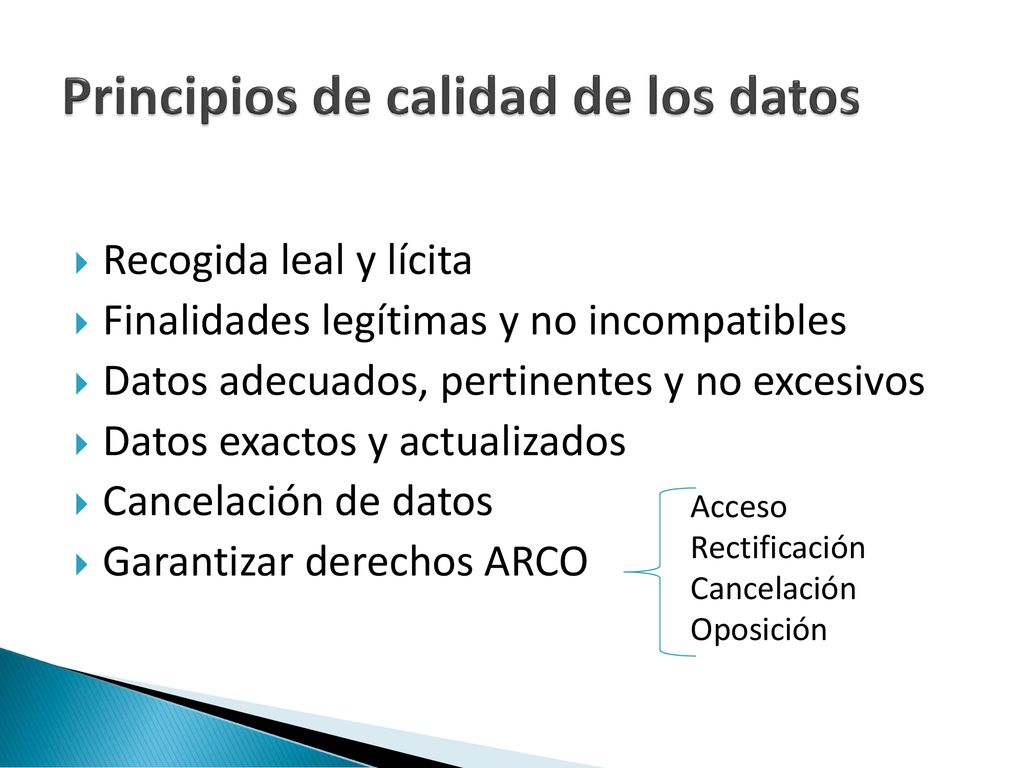 Principios de calidad de los datos

Recogida leal y lícita
Finalidades legítimas y no incompatibles
Datos adecuados, pertinentes y no excesivos
Datos exactos y actualizados
Cancelación de datos
Garantizar derechos ARCO

Acceso
Rectificación
Cancelación
Oposición